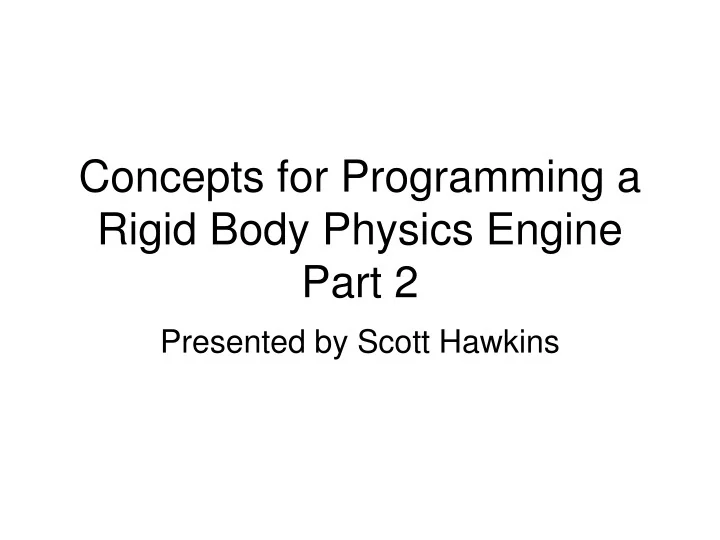 Concepts for Programming a Rigid Body Physics Engine Part 2

Presented by Scott Hawkins